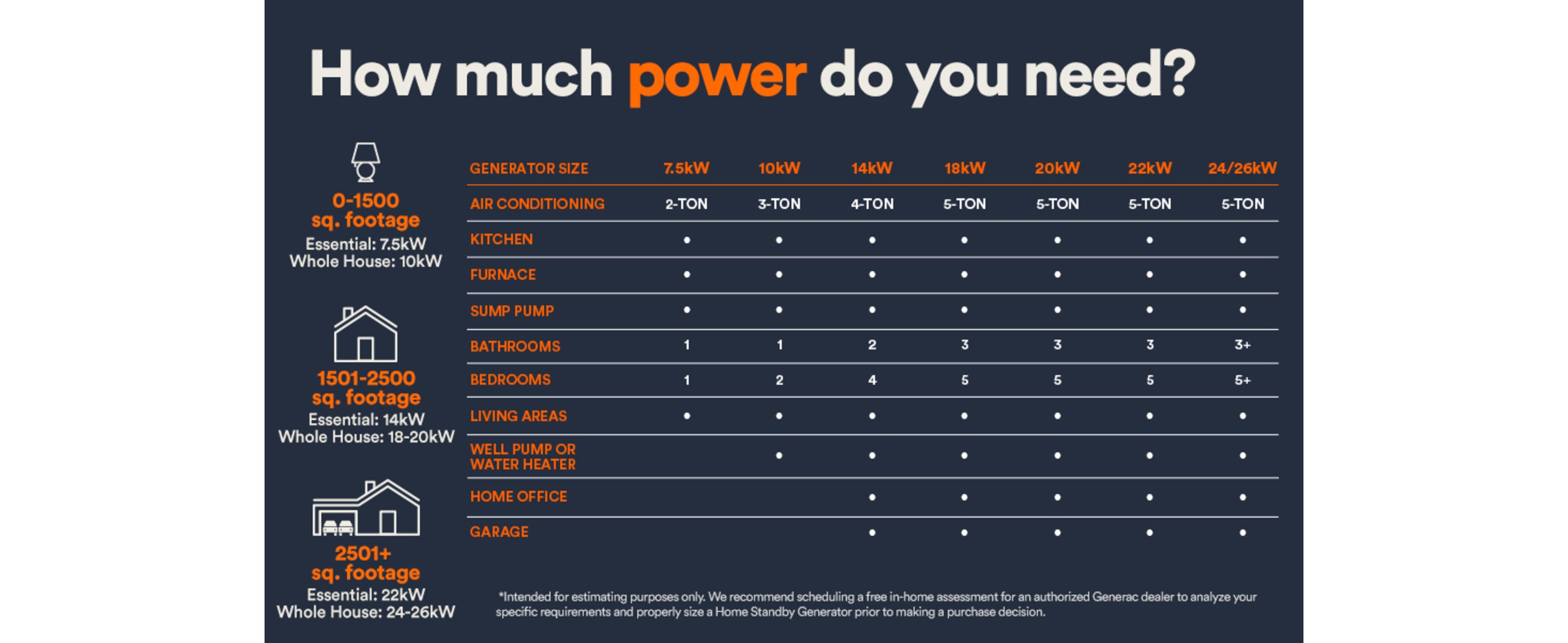 How much power do you need?

0-1500 sq. footage
Essential: 7.5kW
Whole House: 10kW

1501-2500 sq. footage
Essential: 14kW
Whole House: 18-20kW

2501+ sq. footage
Essential: 22kW
Whole House: 24-26kW

| GENERATOR SIZE | 7.5kW | 10kW | 14kW | 18kW | 20kW | 22kW | 24/26kW |
|---|---|---|---|---|---|---|---|
| AIR CONDITIONING | 2-TON | 3-TON | 4-TON | 5-TON | 5-TON | 5-TON | 5-TON |
| KITCHEN | • | • | • | • | • | • | • |
| FURNACE | • | • | • | • | • | • | • |
| SUMP PUMP | • | • | • | • | • | • | • |
| BATHROOMS | 1 | 1 | 2 | 3 | 3 | 3 | 3+ |
| BEDROOMS | 1 | 2 | 4 | 5 | 5 | 5 | 5+ |
| LIVING AREAS | • | • | • | • | • | • | • |
| WELL PUMP OR WATER HEATER | | • | • | • | • | • | • |
| HOME OFFICE | | | • | • | • | • | • |
| GARAGE | | | • | • | • | • | • |

*Intended for estimating purposes only. We recommend scheduling a free in-home assessment for an authorized Generac dealer to analyze your specific requirements and properly size a Home Standby Generator prior to making a purchase decision.